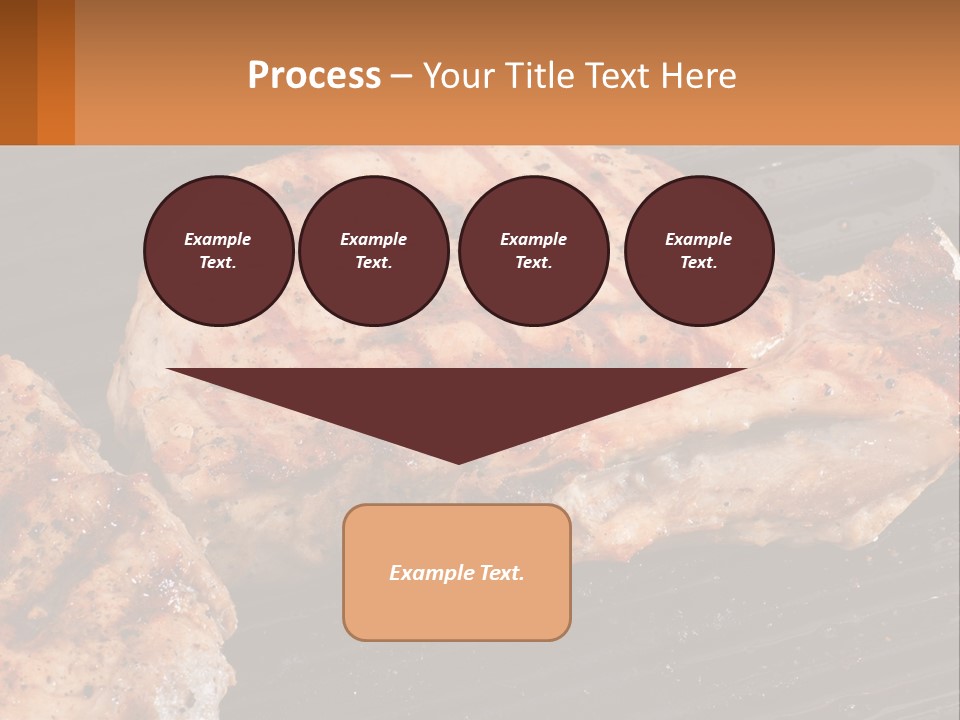 Process – Your Title Text Here

Example Text.

Example Text.

Example Text.

Example Text.

Example Text.